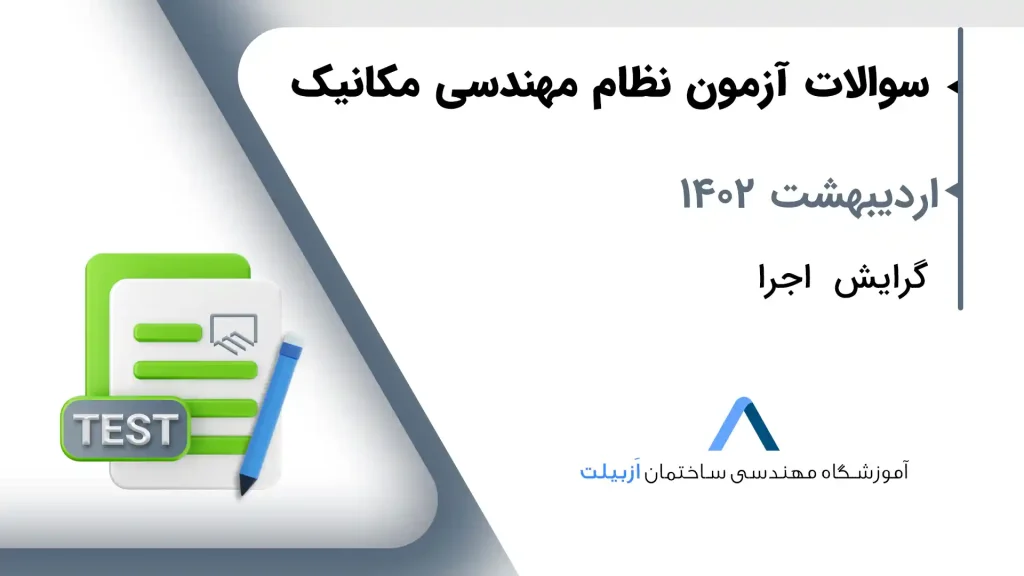 سوالات آزمون نظام مهندسی مکانیک

اردیبهشت ۱۴۰۲

گرایش اجرا

TEST

آموزشگاه مهندسی ساختمان اَزبیلت